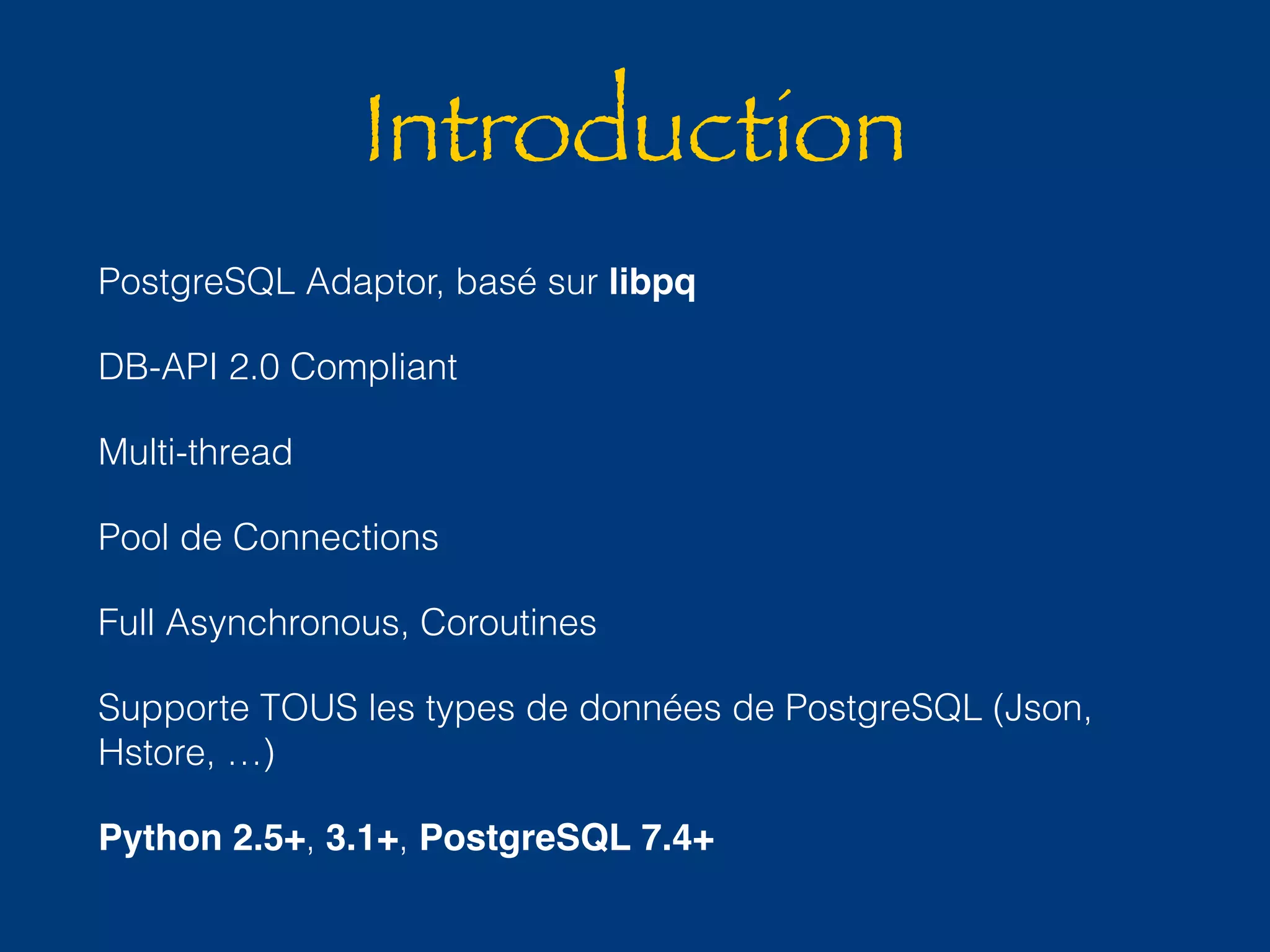 Introduction

PostgreSQL Adaptor, basé sur libpq

DB-API 2.0 Compliant

Multi-thread

Pool de Connections

Full Asynchronous, Coroutines

Supporte TOUS les types de données de PostgreSQL (Json, Hstore, …)

Python 2.5+, 3.1+, PostgreSQL 7.4+